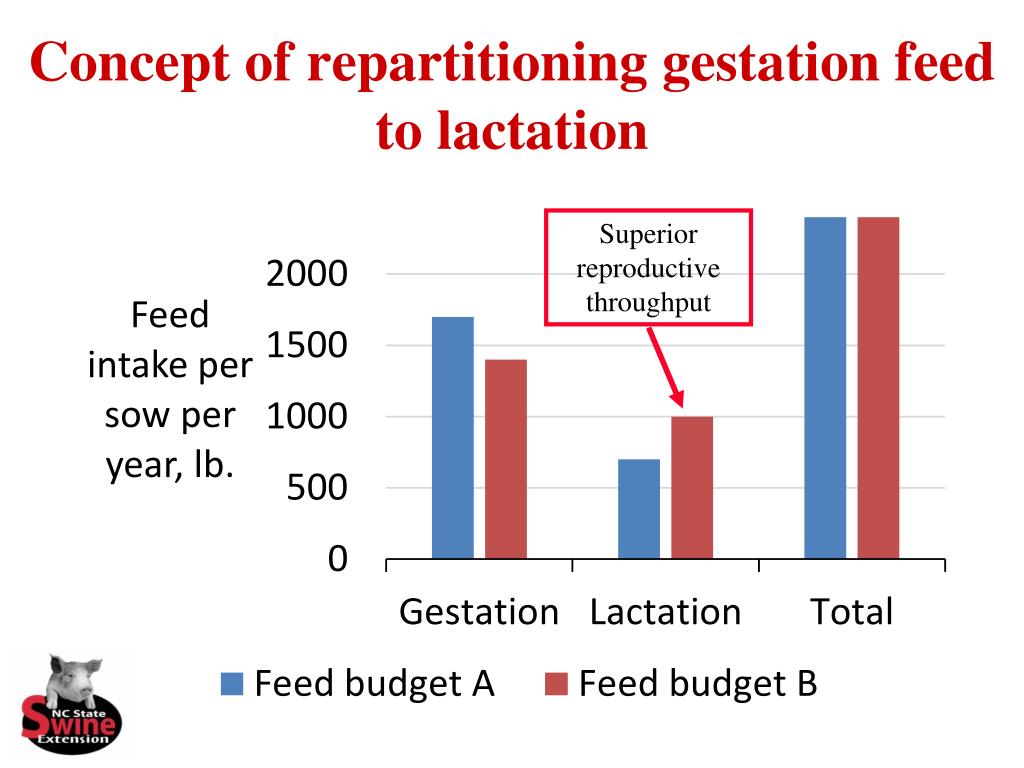 Concept of repartitioning gestation feed to lactation

Superior reproductive throughput

Feed intake per sow per year, lb.

2000
1500
1000
500
0

Gestation Lactation Total

Feed budget A Feed budget B

NC State Swine Extension